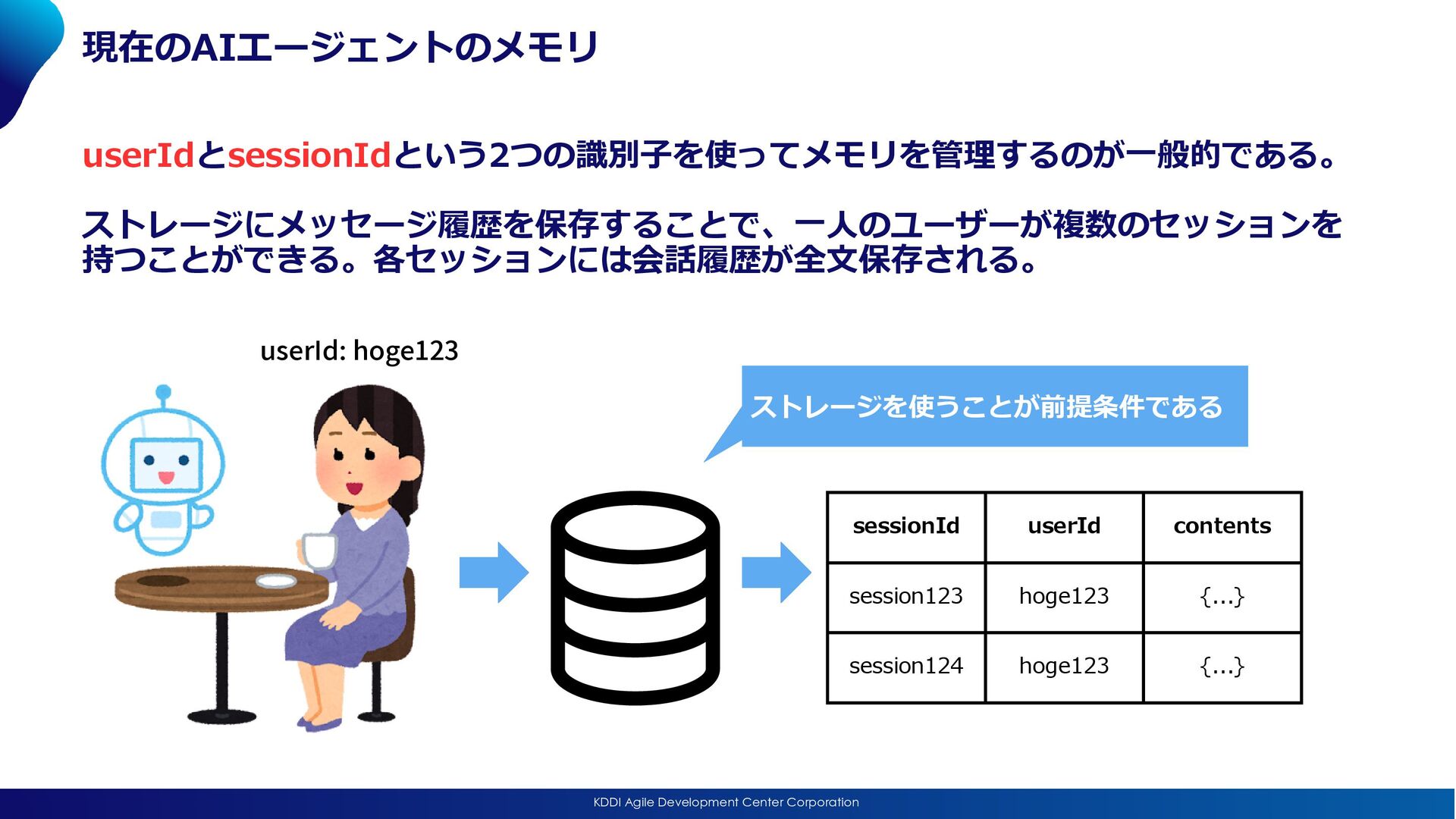 現在のAIエージェントのメモリ

userIdとsessionIdという2つの識別子を使ってメモリを管理するのが一般的である。

ストレージにメッセージ履歴を保存することで、一人のユーザーが複数のセッションを持つことができる。各セッションには会話履歴が全文保存される。

userId: hoge123

ストレージを使うことが前提条件である

| sessionId | userId | contents |
|---|---|---|
| session123 | hoge123 | {...} |
| session124 | hoge123 | {...} |

KDDI Agile Development Center Corporation